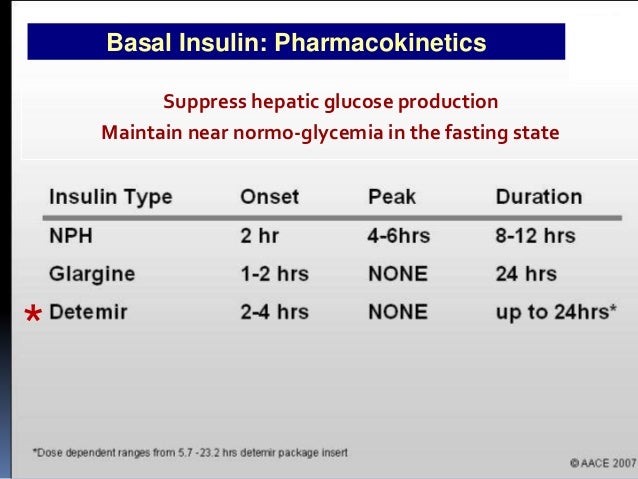 Basal Insulin: Pharmacokinetics

Suppress hepatic glucose production
Maintain near normo-glycemia in the fasting state

| Insulin Type | Onset | Peak | Duration |
|---|---|---|---|
| NPH | 2 hr | 4-6hrs | 8-12 hrs |
| Glargine | 1-2 hrs | NONE | 24 hrs |
| * Detemir | 2-4 hrs | NONE | up to 24hrs* |

*Dose dependent ranges from 5.7 - 23.2 hrs detemir package insert

© AACE 2007